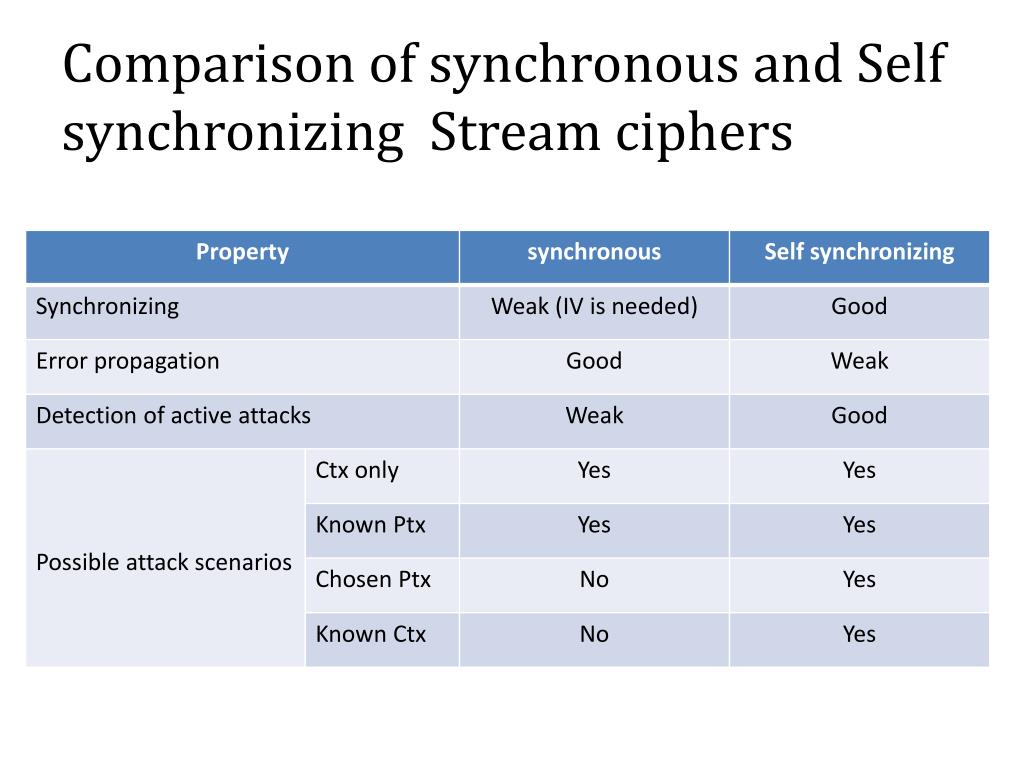 Comparison of synchronous and Self synchronizing Stream ciphers

| Property | | synchronous | Self synchronizing |
|---|---|---|---|
| Synchronizing | | Weak (IV is needed) | Good |
| Error propagation | | Good | Weak |
| Detection of active attacks | | Weak | Good |
| Possible attack scenarios | Ctx only | Yes | Yes |
| | Known Ptx | Yes | Yes |
| | Chosen Ptx | No | Yes |
| | Known Ctx | No | Yes |